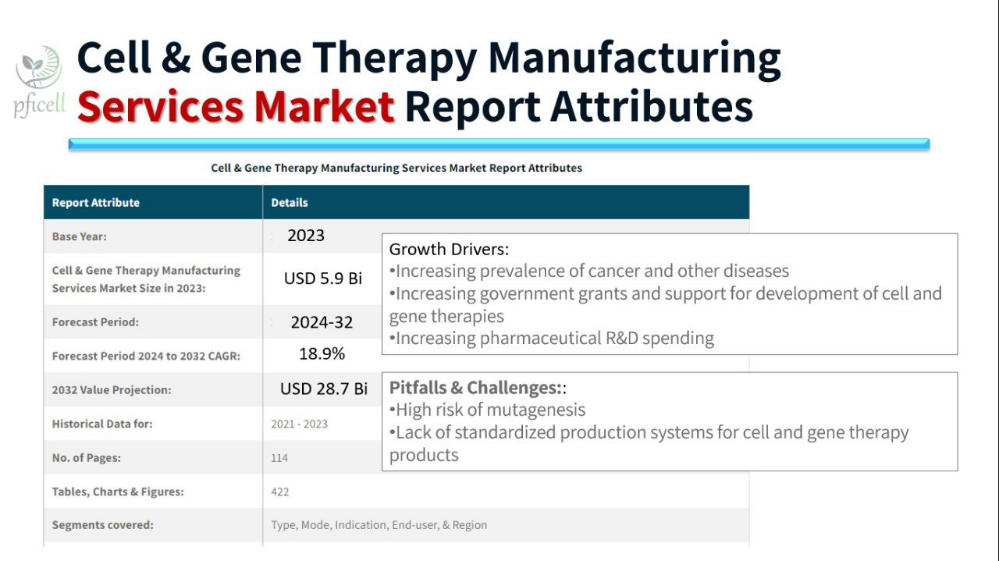 pficell

Cell & Gene Therapy Manufacturing Services Market Report Attributes

Cell & Gene Therapy Manufacturing Services Market Report Attributes

| Report Attribute | Details |
|---|---|
| Base Year: | 2023 |
| Cell & Gene Therapy Manufacturing Services Market Size in 2023: | USD 5.9 Bi |
| Forecast Period: | 2024-32 |
| Forecast Period 2024 to 2032 CAGR: | 18.9% |
| 2032 Value Projection: | USD 28.7 Bi |
| Historical Data for: | 2021 - 2023 |
| No. of Pages: | 114 |
| Tables, Charts & Figures: | 422 |
| Segments covered: | Type, Mode, Indication, End-user, & Region |

Growth Drivers:
•Increasing prevalence of cancer and other diseases
•Increasing government grants and support for development of cell and gene therapies
•Increasing pharmaceutical R&D spending

Pitfalls & Challenges::
•High risk of mutagenesis
•Lack of standardized production systems for cell and gene therapy products